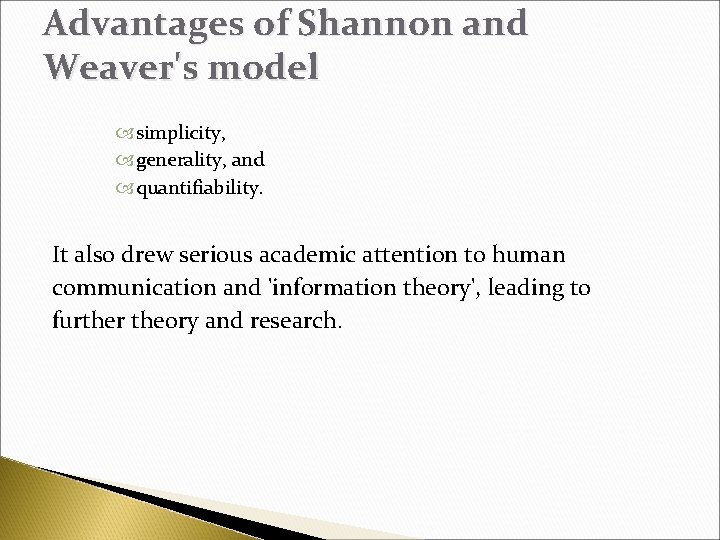 Advantages of Shannon and Weaver's model

simplicity,
generality, and
quantifiability.

It also drew serious academic attention to human communication and 'information theory', leading to further theory and research.